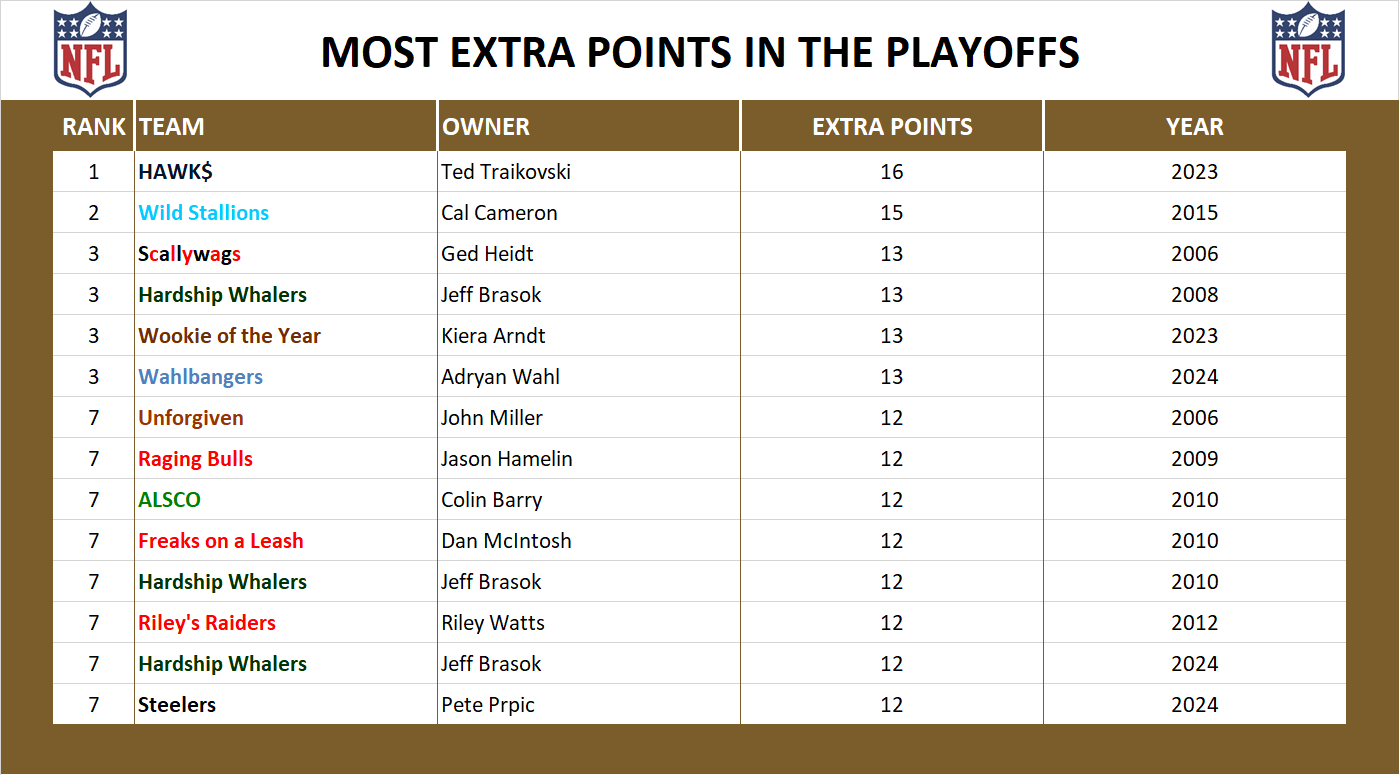 NFL

MOST EXTRA POINTS IN THE PLAYOFFS

NFL

| RANK | TEAM | OWNER | EXTRA POINTS | YEAR |
|---|---|---|---|---|
| 1 | HAWK$ | Ted Traikovski | 16 | 2023 |
| 2 | Wild Stallions | Cal Cameron | 15 | 2015 |
| 3 | Scallywags | Ged Heidt | 13 | 2006 |
| 3 | Hardship Whalers | Jeff Brasok | 13 | 2008 |
| 3 | Wookie of the Year | Kiera Arndt | 13 | 2023 |
| 3 | Wahlbangers | Adryan Wahl | 13 | 2024 |
| 7 | Unforgiven | John Miller | 12 | 2006 |
| 7 | Raging Bulls | Jason Hamelin | 12 | 2009 |
| 7 | ALSCO | Colin Barry | 12 | 2010 |
| 7 | Freaks on a Leash | Dan McIntosh | 12 | 2010 |
| 7 | Hardship Whalers | Jeff Brasok | 12 | 2010 |
| 7 | Riley's Raiders | Riley Watts | 12 | 2012 |
| 7 | Hardship Whalers | Jeff Brasok | 12 | 2024 |
| 7 | Steelers | Pete Prpic | 12 | 2024 |